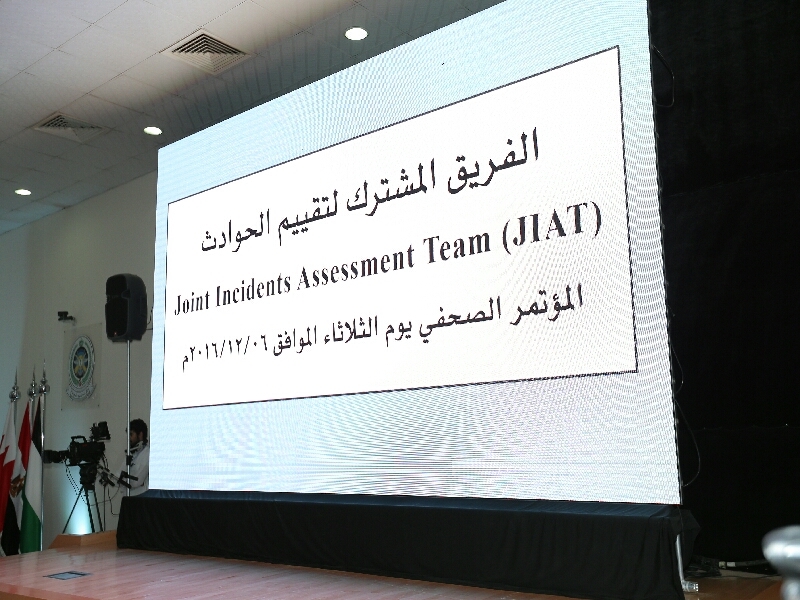 الفريق المشترك لتقييم الحوادث

Joint Incidents Assessment Team (JIAT)

المؤتمر الصحفي يوم الثلاثاء الموافق ٢٠١٦/١٢/٠٦م